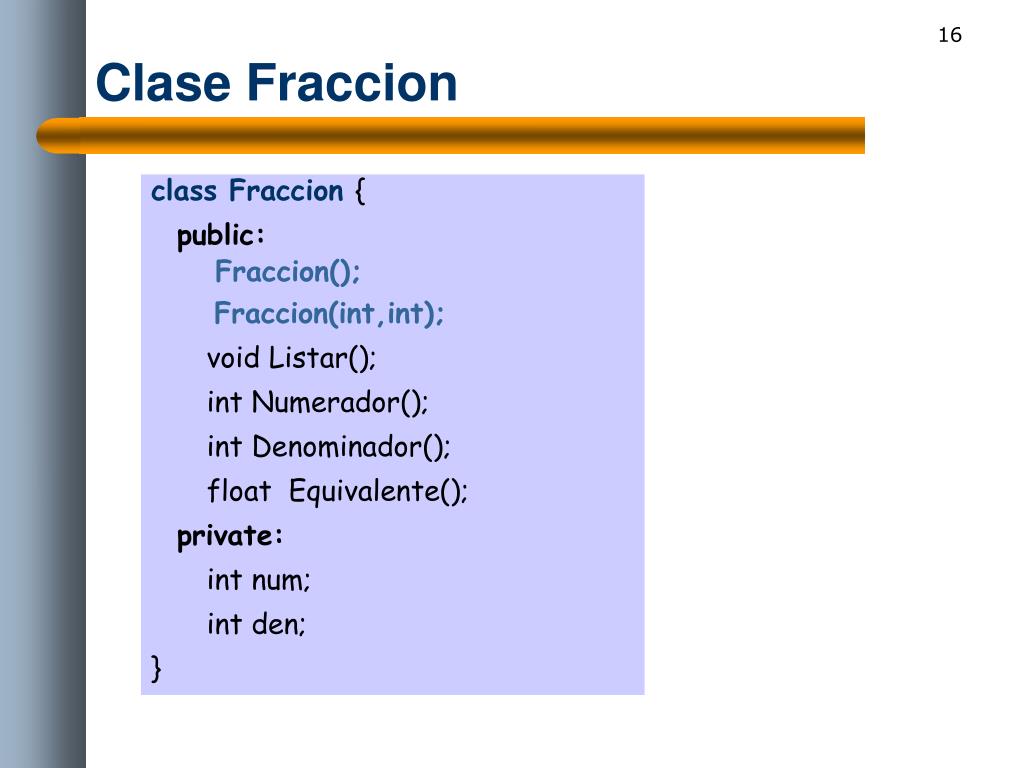 16

Clase Fraccion

class Fraccion {
public:
Fraccion();
Fraccion(int,int);
void Listar();
int Numerador();
int Denominador();
float Equivalente();
private:
int num;
int den;
}